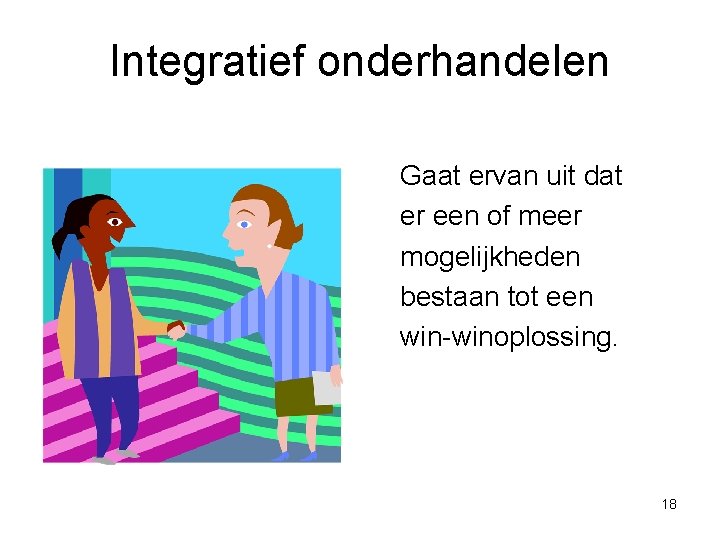 Integratief onderhandelen

Gaat ervan uit dat er een of meer mogelijkheden bestaan tot een win-winoplossing.

18